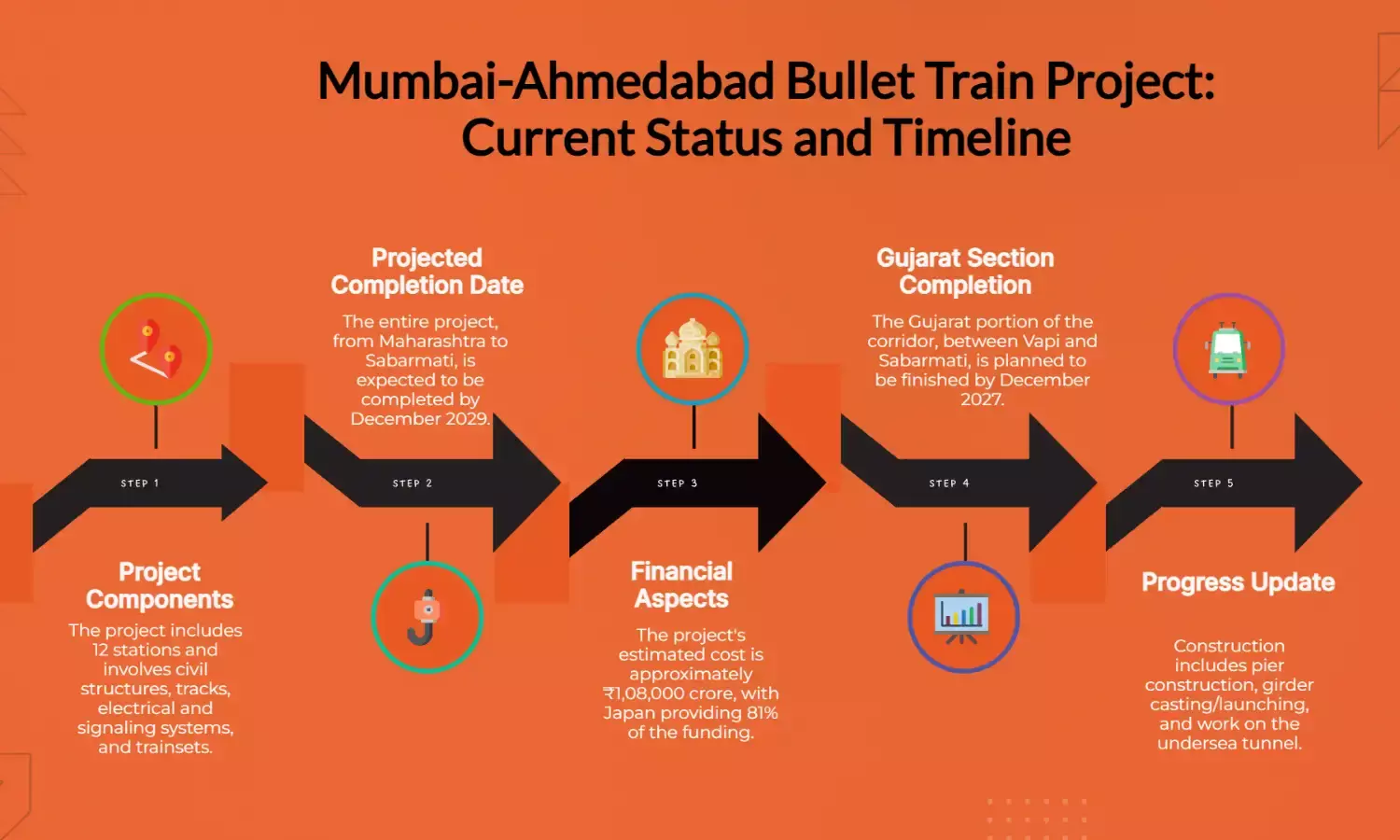 Mumbai-Ahmedabad Bullet Train Project: Current Status and Timeline

STEP 1

Project Components

The project includes 12 stations and involves civil structures, tracks, electrical and signaling systems, and trainsets.

Projected Completion Date

The entire project, from Maharashtra to Sabarmati, is expected to be completed by December 2029.

STEP 2

STEP 3

Financial Aspects

The project's estimated cost is approximately ₹1,08,000 crore, with Japan providing 81% of the funding.

Gujarat Section Completion

The Gujarat portion of the corridor, between Vapi and Sabarmati, is planned to be finished by December 2027.

STEP 4

STEP 5

Progress Update

Construction includes pier construction, girder casting/launching, and work on the undersea tunnel.